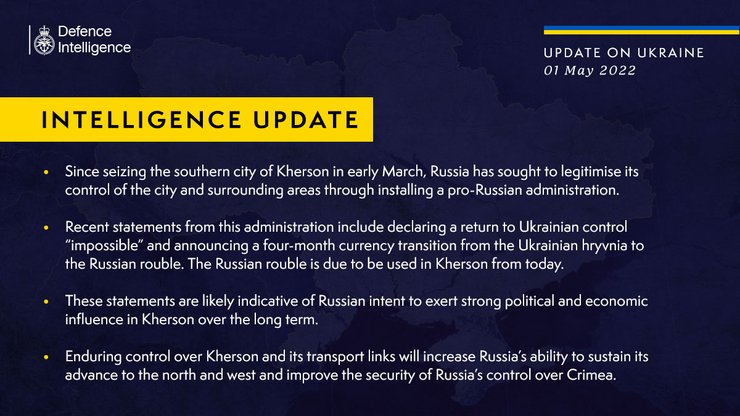 Defence Intelligence

UPDATE ON UKRAINE
01 May 2022

INTELLIGENCE UPDATE

• Since seizing the southern city of Kherson in early March, Russia has sought to legitimise its control of the city and surrounding areas through installing a pro-Russian administration.

• Recent statements from this administration include declaring a return to Ukrainian control "impossible" and announcing a four-month currency transition from the Ukrainian hryvnia to the Russian rouble. The Russian rouble is due to be used in Kherson from today.

• These statements are likely indicative of Russian intent to exert strong political and economic influence in Kherson over the long term.

• Enduring control over Kherson and its transport links will increase Russia's ability to sustain its advance to the north and west and improve the security of Russia's control over Crimea.